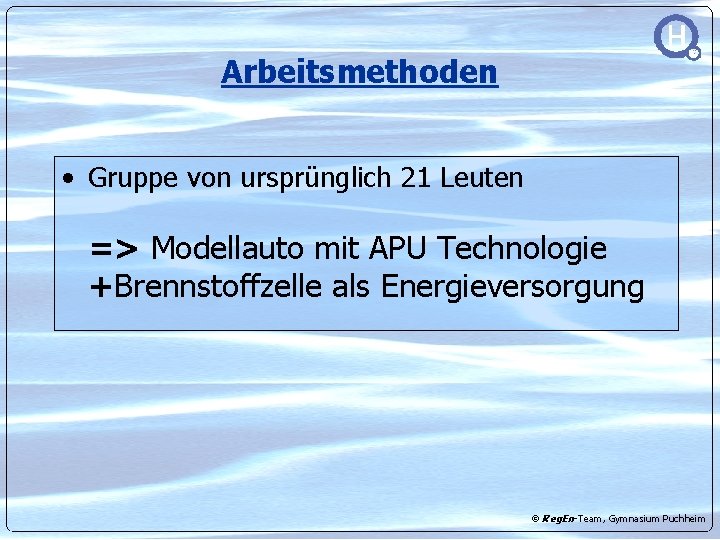 H

Arbeitsmethoden

• Gruppe von ursprünglich 21 Leuten

=> Modellauto mit APU Technologie
+Brennstoffzelle als Energieversorgung

© RegEn-Team, Gymnasium Puchheim